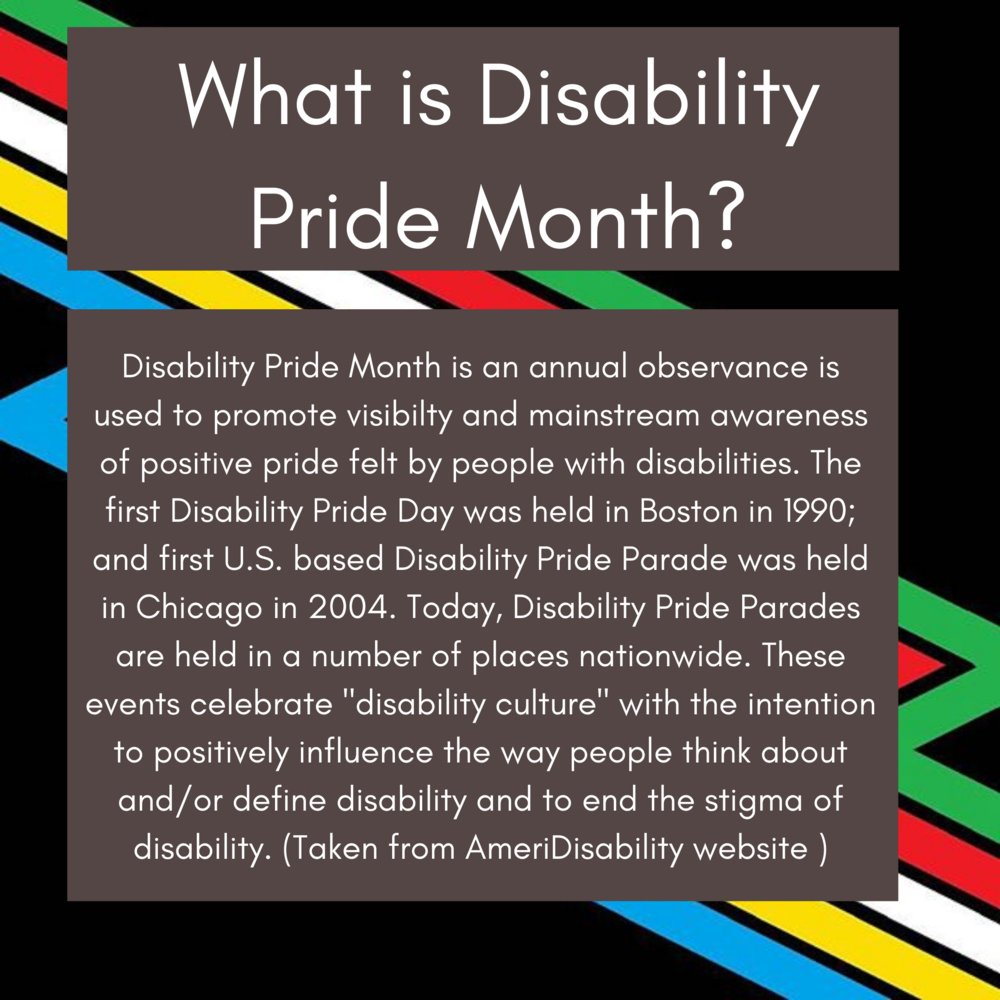 What is Disability Pride Month?

Disability Pride Month is an annual observance is used to promote visibilty and mainstream awareness of positive pride felt by people with disabilities. The first Disability Pride Day was held in Boston in 1990; and first U.S. based Disability Pride Parade was held in Chicago in 2004. Today, Disability Pride Parades are held in a number of places nationwide. These events celebrate "disability culture" with the intention to positively influence the way people think about and/or define disability and to end the stigma of disability. (Taken from AmeriDisability website )